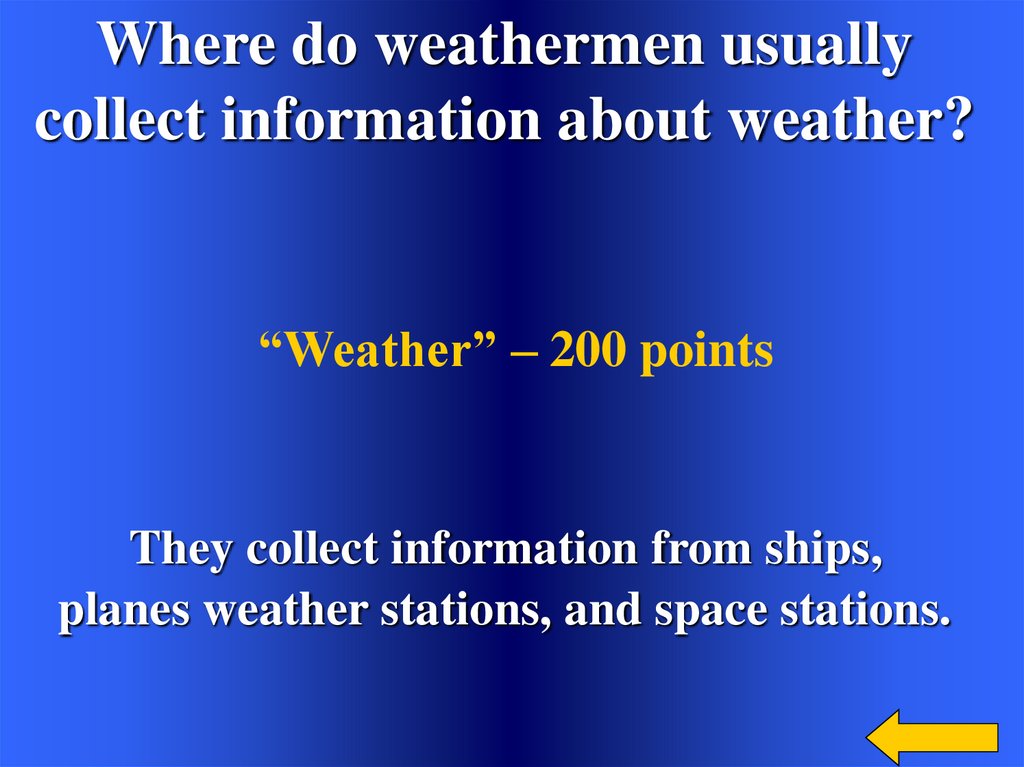 Where do weathermen usually collect information about weather?

“Weather” – 200 points

They collect information from ships, planes weather stations, and space stations.